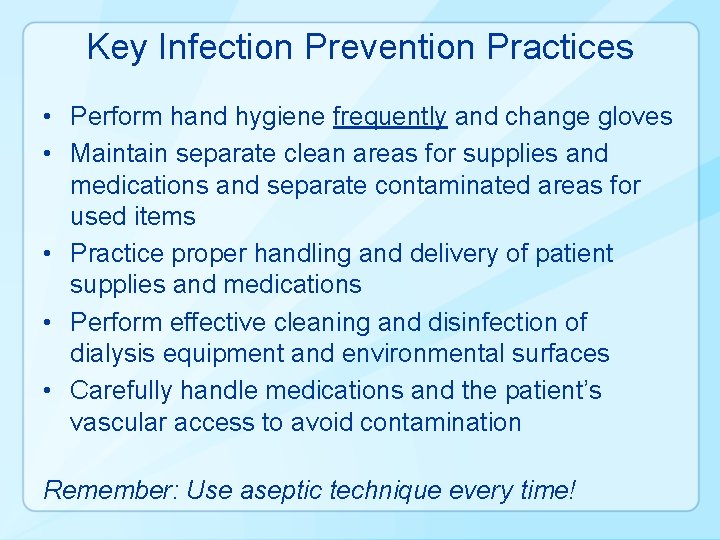 Key Infection Prevention Practices

• Perform hand hygiene frequently and change gloves
• Maintain separate clean areas for supplies and medications and separate contaminated areas for used items
• Practice proper handling and delivery of patient supplies and medications
• Perform effective cleaning and disinfection of dialysis equipment and environmental surfaces
• Carefully handle medications and the patient's vascular access to avoid contamination

Remember: Use aseptic technique every time!